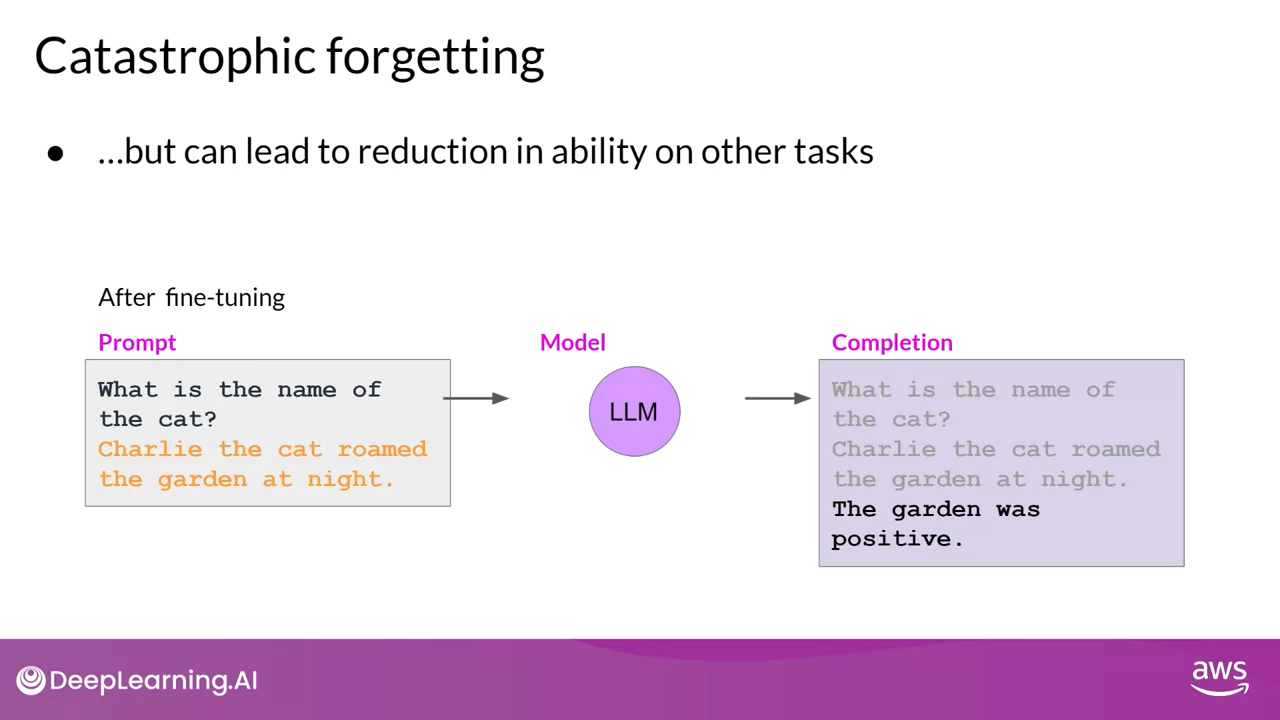 Catastrophic forgetting

● ...but can lead to reduction in ability on other tasks

After fine-tuning

Prompt

What is the name of the cat?
Charlie the cat roamed the garden at night.

Model

LLM

Completion

What is the name of the cat?
Charlie the cat roamed the garden at night.
The garden was positive.

DeepLearning.AI

aws